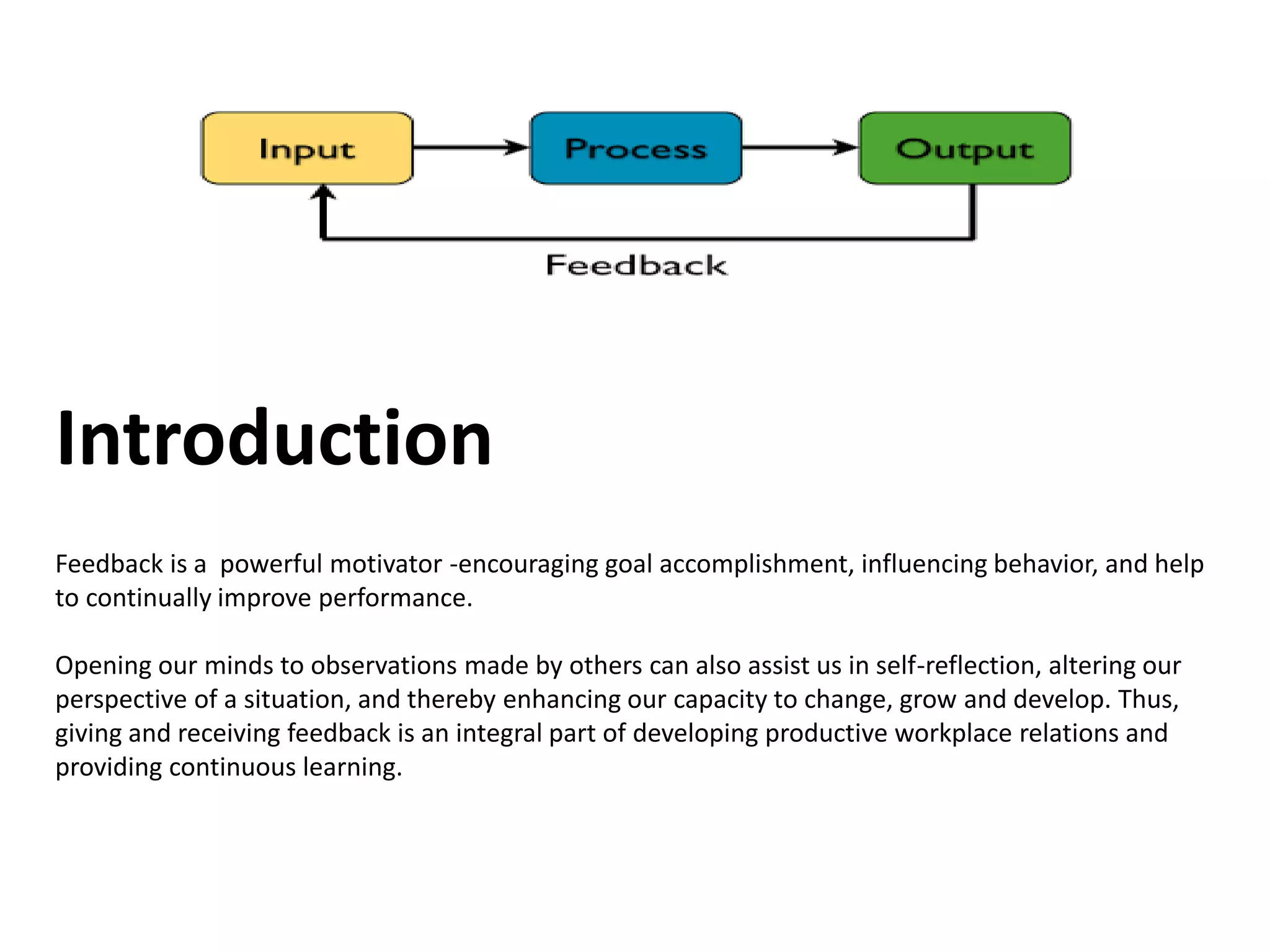 Input

Process

Output

Feedback

Introduction

Feedback is a powerful motivator -encouraging goal accomplishment, influencing behavior, and help to continually improve performance.

Opening our minds to observations made by others can also assist us in self-reflection, altering our perspective of a situation, and thereby enhancing our capacity to change, grow and develop. Thus, giving and receiving feedback is an integral part of developing productive workplace relations and providing continuous learning.